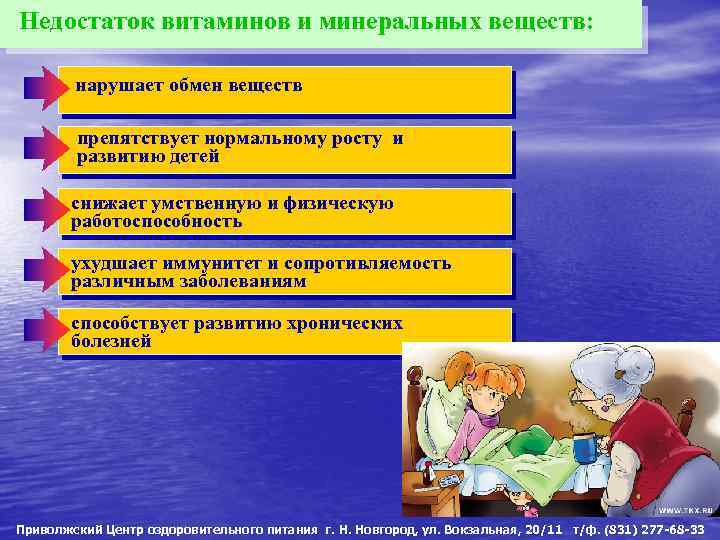 Недостаток витаминов и минеральных веществ:

нарушает обмен веществ

препятствует нормальному росту и развитию детей

снижает умственную и физическую работоспособность

ухудшает иммунитет и сопротивляемость различным заболеваниям

способствует развитию хронических болезней

WWW.TKX.RU

Приволжский Центр оздоровительного питания г. Н. Новгород, ул. Вокзальная, 20/11 т/ф. (831) 277-68-33